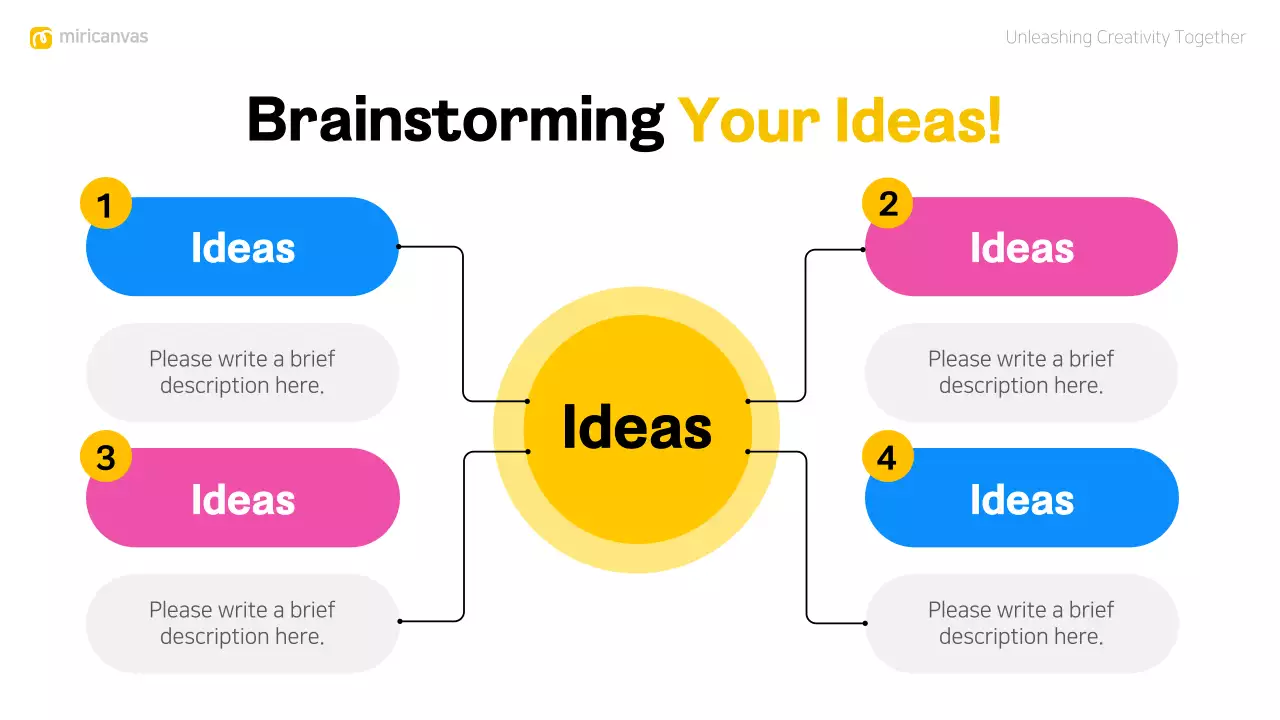 miricanvas

Unleashing Creativity Together

Brainstorming Your Ideas!

1
Ideas

Please write a brief description here.

3
Ideas

Please write a brief description here.

Ideas

2
Ideas

Please write a brief description here.

4
Ideas

Please write a brief description here.